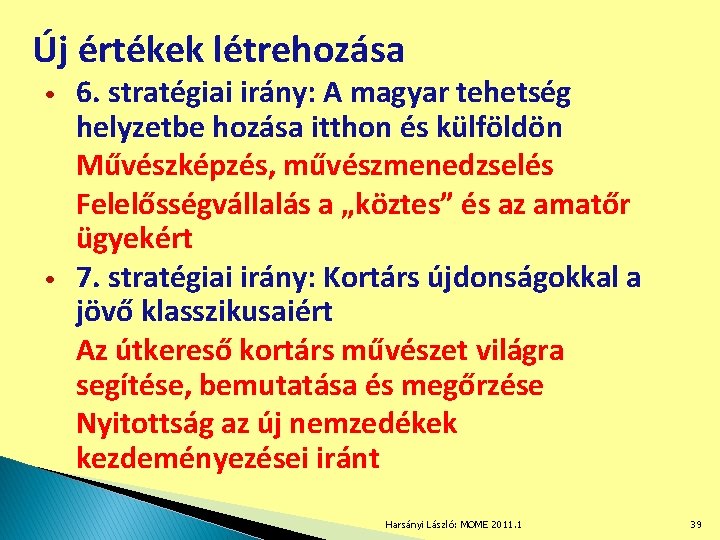 Új értékek létrehozása

• 6. stratégiai irány: A magyar tehetség helyzetbe hozása itthon és külföldön

Művészképzés, művészmenedzselés

Felelősségvállalás a „köztes” és az amatőr ügyekért

• 7. stratégiai irány: Kortárs újdonságokkal a jövő klasszikusaiért

Az útkereső kortárs művészet világra segítése, bemutatása és megőrzése

Nyitottság az új nemzedékek kezdeményezései iránt

Harsányi László: MOME 2011.1

39